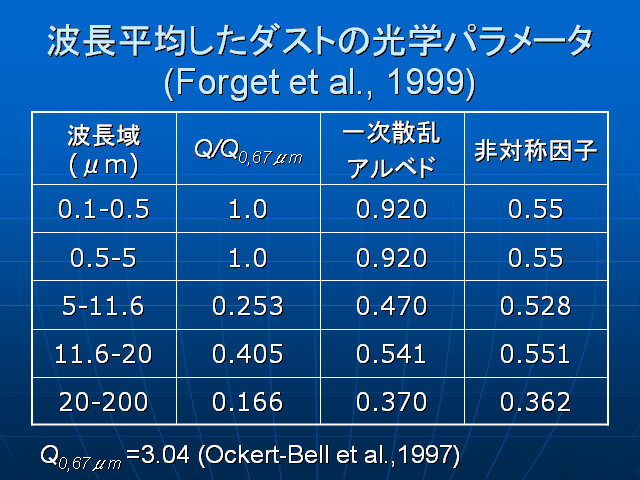 波長平均したダストの光学パラメータ
(Forget et al., 1999)

| 波長域 (μm) | $Q/Q_{0,67\mu m}$ | 一次散乱アルベド | 非対称因子 |
|---|---|---|---|
| 0.1-0.5 | 1.0 | 0.920 | 0.55 |
| 0.5-5 | 1.0 | 0.920 | 0.55 |
| 5-11.6 | 0.253 | 0.470 | 0.528 |
| 11.6-20 | 0.405 | 0.541 | 0.551 |
| 20-200 | 0.166 | 0.370 | 0.362 |

$Q_{0,67\mu m}$ =3.04 (Ockert-Bell et al.,1997)